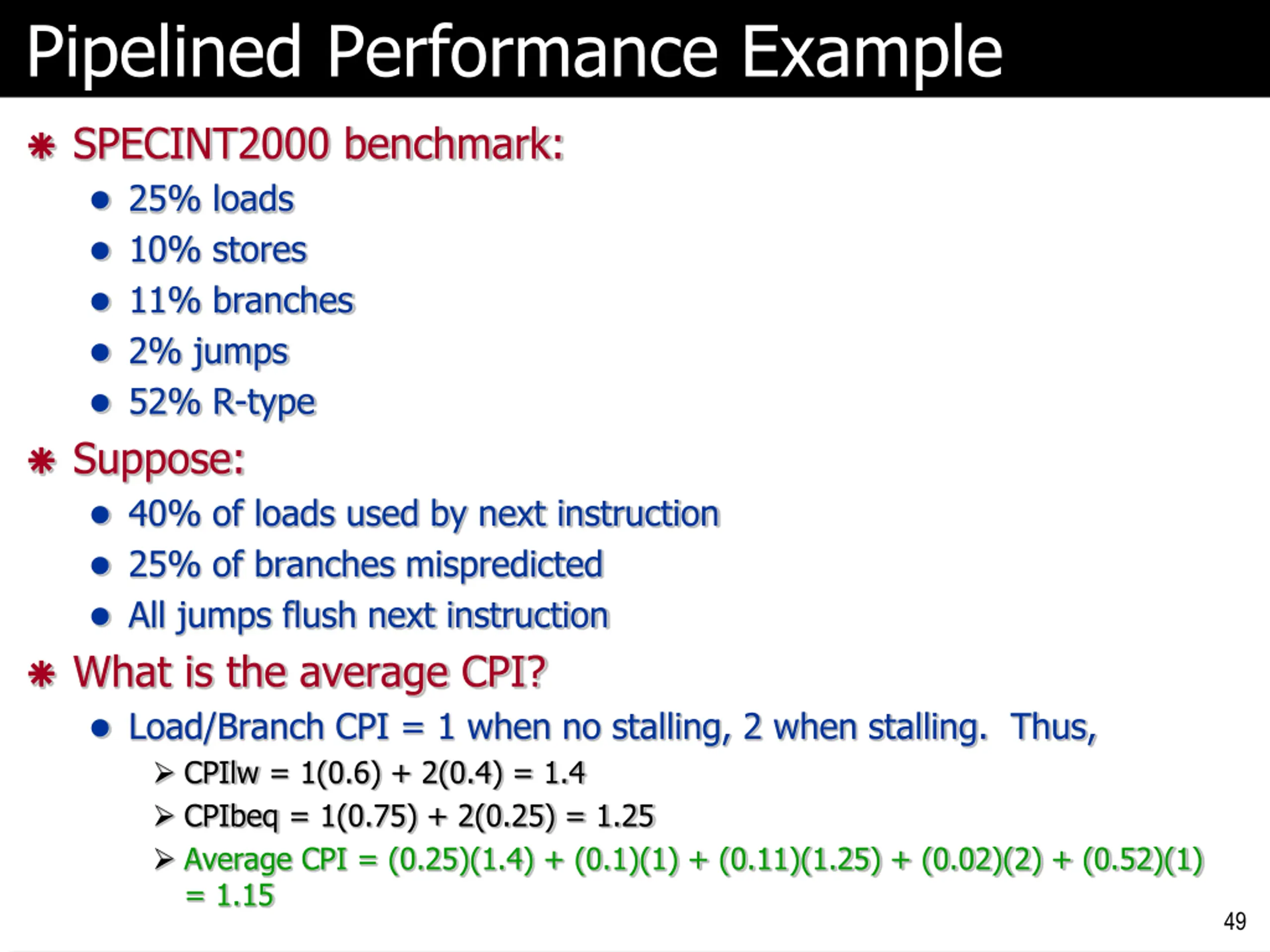 Pipelined Performance Example

SPECINT2000 benchmark:
- 25% loads
- 10% stores
- 11% branches
- 2% jumps
- 52% R-type

Suppose:
- 40% of loads used by next instruction
- 25% of branches mispredicted
- All jumps flush next instruction

What is the average CPI?
- Load/Branch CPI = 1 when no stalling, 2 when stalling. Thus,
  - CPIlw = 1(0.6) + 2(0.4) = 1.4
  - CPIbeq = 1(0.75) + 2(0.25) = 1.25
  - Average CPI = (0.25)(1.4) + (0.1)(1) + (0.11)(1.25) + (0.02)(2) + (0.52)(1) = 1.15

49